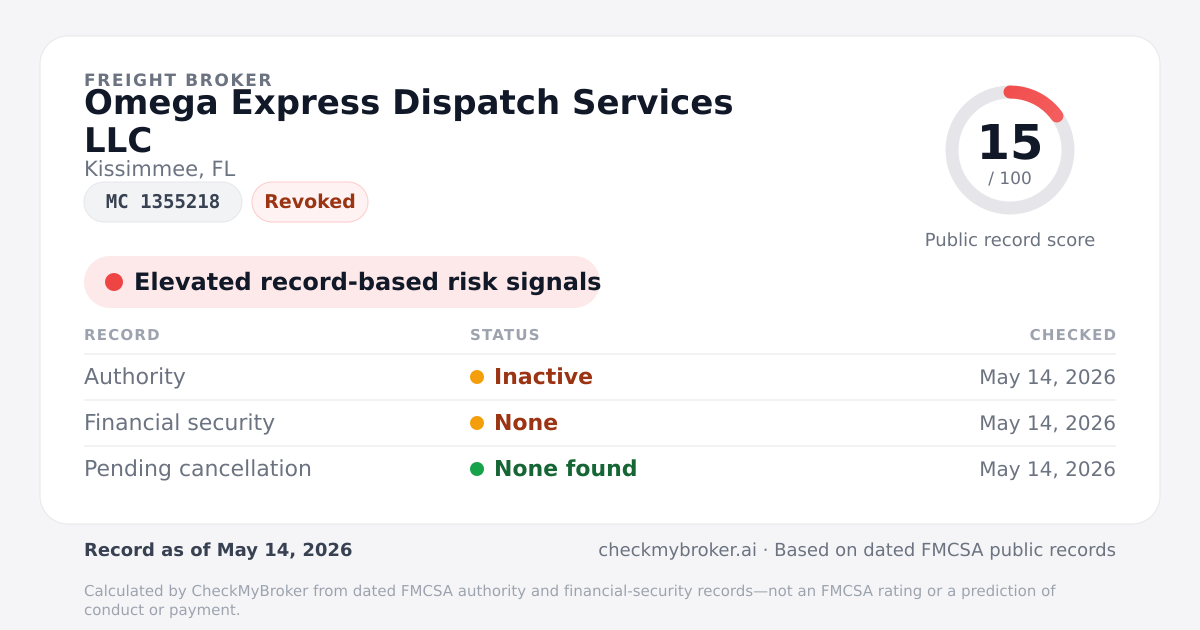 FREIGHT BROKER
Omega Express Dispatch Services LLC
Kissimmee, FL

MC 1355218
Revoked

15
/ 100
Public record score

Elevated record-based risk signals

| RECORD | STATUS | CHECKED |
|---|---|---|
| Authority | Inactive | May 14, 2026 |
| Financial security | None | May 14, 2026 |
| Pending cancellation | None found | May 14, 2026 |

Record as of May 14, 2026

checkmybroker.ai · Based on dated FMCSA public records

Calculated by CheckMyBroker from dated FMCSA authority and financial-security records—not an FMCSA rating or a prediction of conduct or payment.